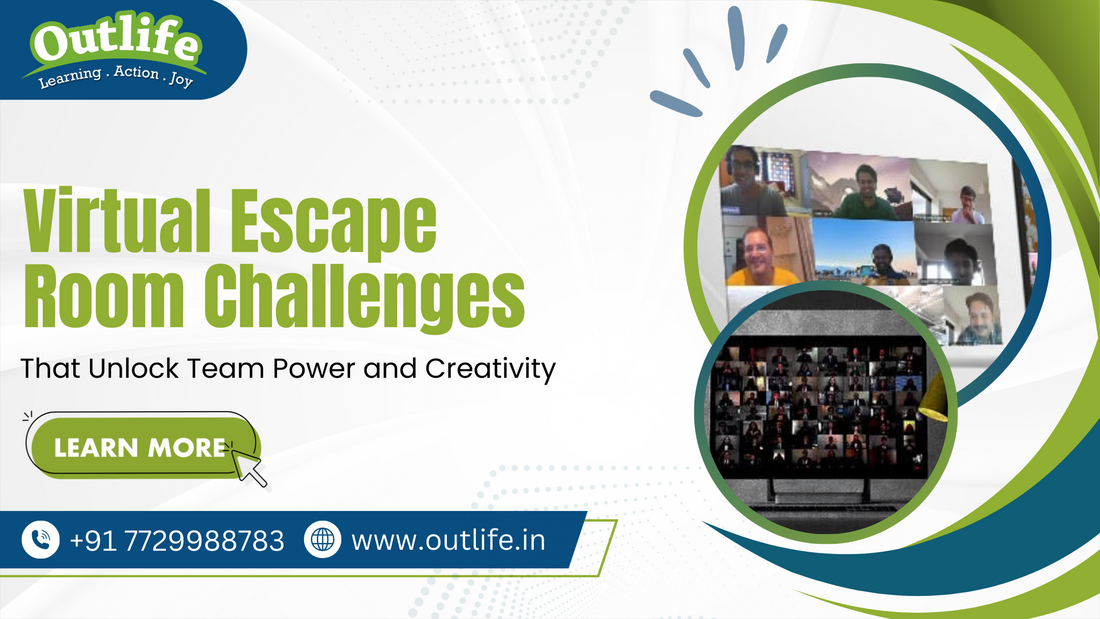 Outlife
Learning . Action . Joy

Virtual Escape Room Challenges

That Unlock Team Power and Creativity

LEARN MORE

+91 7729988783

www.outlife.in